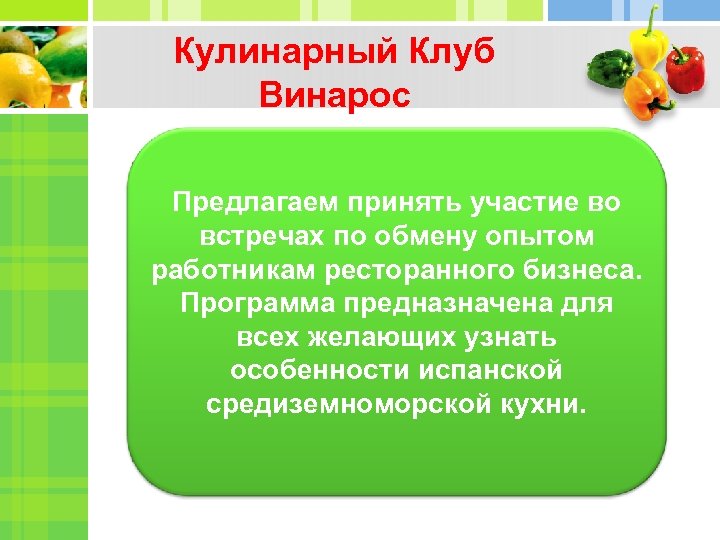 Кулинарный Клуб Винарос

Предлагаем принять участие во встречах по обмену опытом работникам ресторанного бизнеса. Программа предназначена для всех желающих узнать особенности испанской средиземноморской кухни.